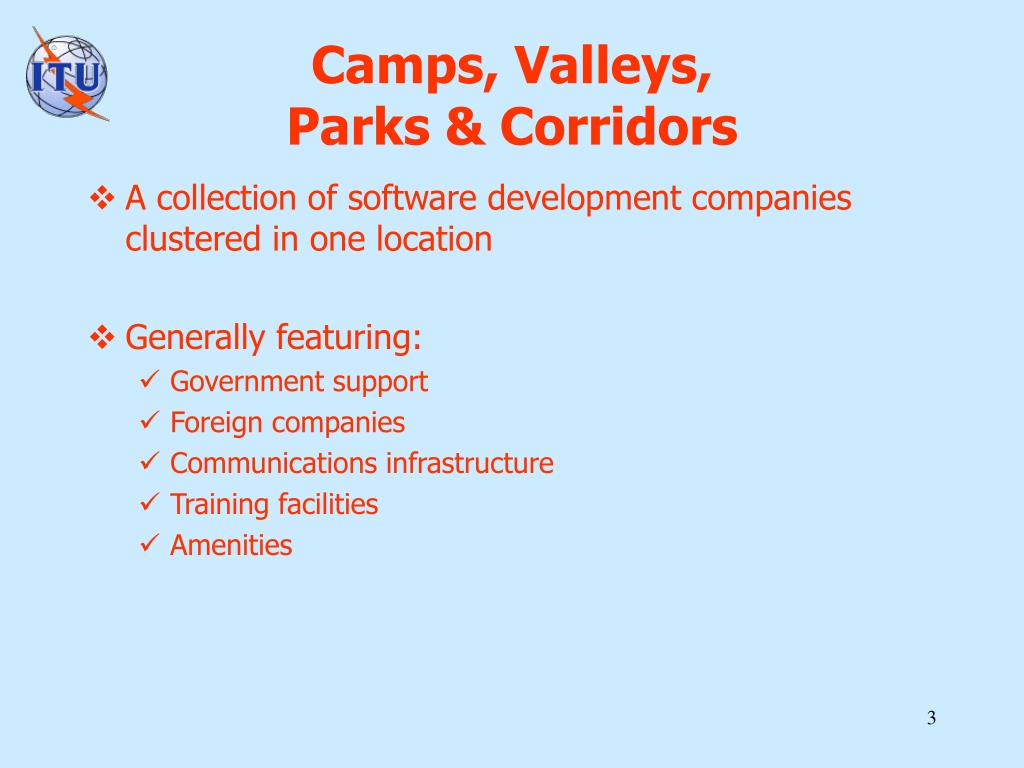 ITU

Camps, Valleys,
Parks & Corridors

❖ A collection of software development companies clustered in one location

❖ Generally featuring:
✓ Government support
✓ Foreign companies
✓ Communications infrastructure
✓ Training facilities
✓ Amenities

3